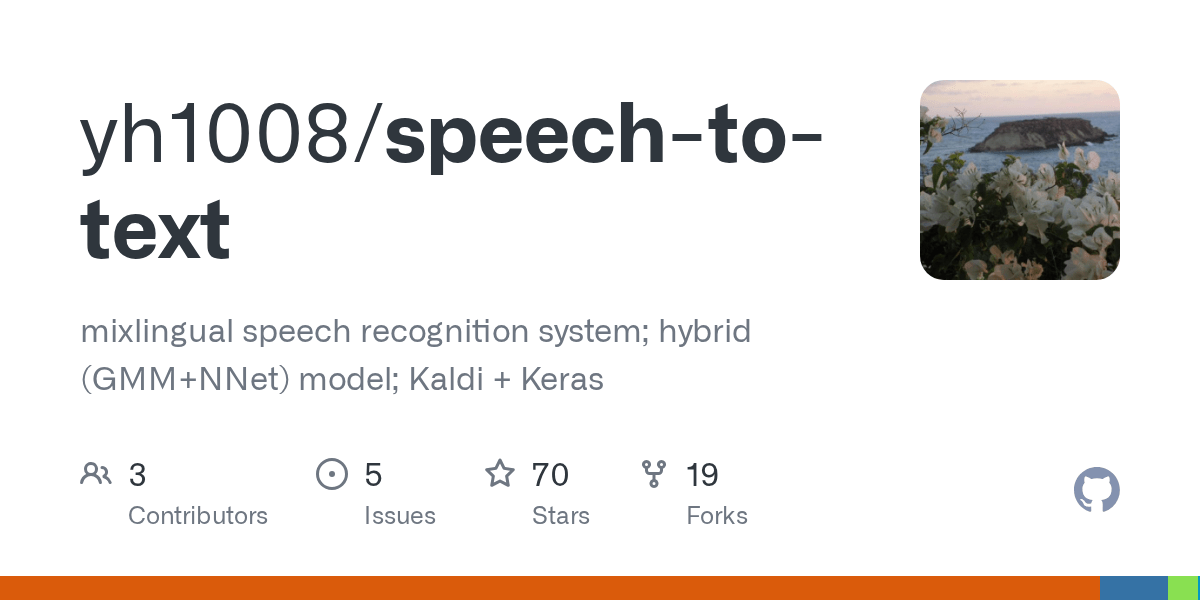 yh1008/speech-to-text

mixlingual speech recognition system; hybrid (GMM+NNet) model; Kaldi + Keras

3
Contributors

5
Issues

70
Stars

19
Forks